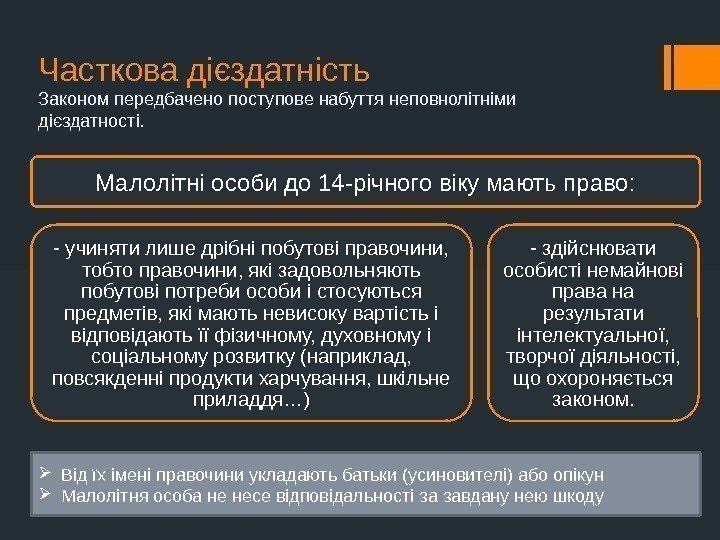 Часткова дієздатність
Законом передбачено поступове набуття неповнолітніми дієздатності.

Малолітні особи до 14-річного віку мають право:

- учиняти лише дрібні побутові правочини, тобто правочини, які задовольняють побутові потреби особи і стосуються предметів, які мають невисоку вартість і відповідають її фізичному, духовному і соціальному розвитку (наприклад, повсякденні продукти харчування, шкільне приладдя…)

- здійснювати особисті немайнові права на результати інтелектуальної, творчої діяльності, що охороняється законом.

➢ Від їх імені правочини укладають батьки (усиновителі) або опікун
➢ Малолітня особа не несе відповідальності за завдану нею шкоду